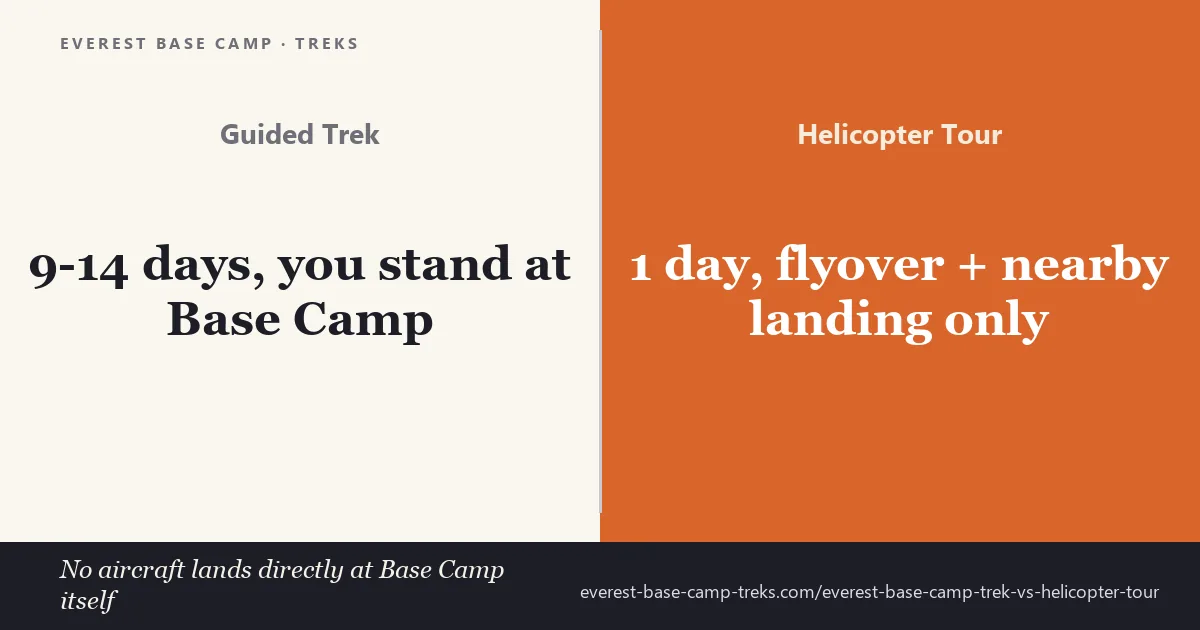 EVEREST BASE CAMP · TREKS

Guided Trek

9-14 days, you stand at Base Camp

Helicopter Tour

1 day, flyover + nearby landing only

No aircraft lands directly at Base Camp itself

everest-base-camp-treks.com/everest-base-camp-trek-vs-helicopter-tour